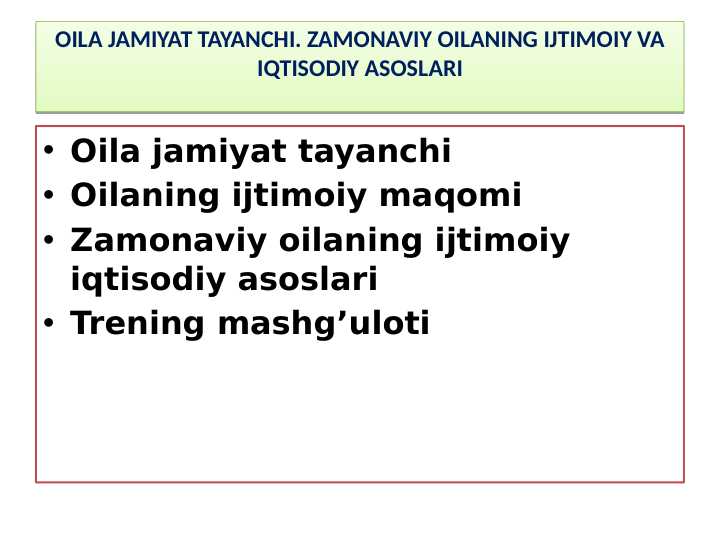 OILA JAMIYAT TAYANCHI. ZAMONAVIY OILANING IJTIMOIY VA IQTISODIY ASOSLARI

• Oila jamiyat tayanchi
• Oilaning ijtimoiy maqomi
• Zamonaviy oilaning ijtimoiy iqtisodiy asoslari
• Trening mashg’uloti